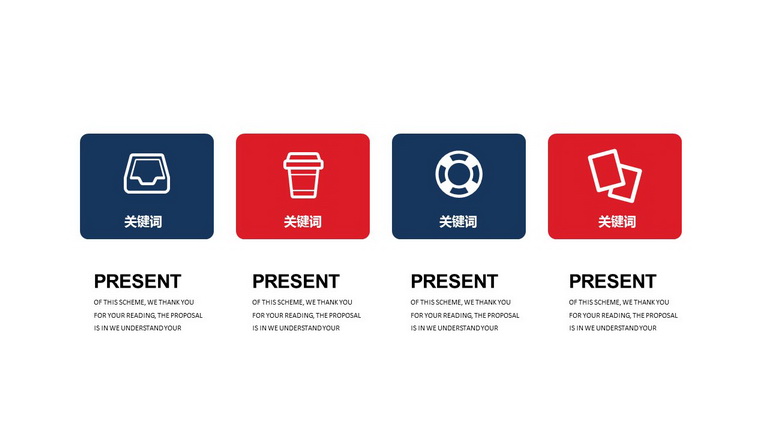 关键词

关键词

关键词

关键词

PRESENT

OF THIS SCHEME, WE THANK YOU FOR YOUR READING, THE PROPOSAL IS IN WE UNDERSTAND YOUR

PRESENT

OF THIS SCHEME, WE THANK YOU FOR YOUR READING, THE PROPOSAL IS IN WE UNDERSTAND YOUR

PRESENT

OF THIS SCHEME, WE THANK YOU FOR YOUR READING, THE PROPOSAL IS IN WE UNDERSTAND YOUR

PRESENT

OF THIS SCHEME, WE THANK YOU FOR YOUR READING, THE PROPOSAL IS IN WE UNDERSTAND YOUR